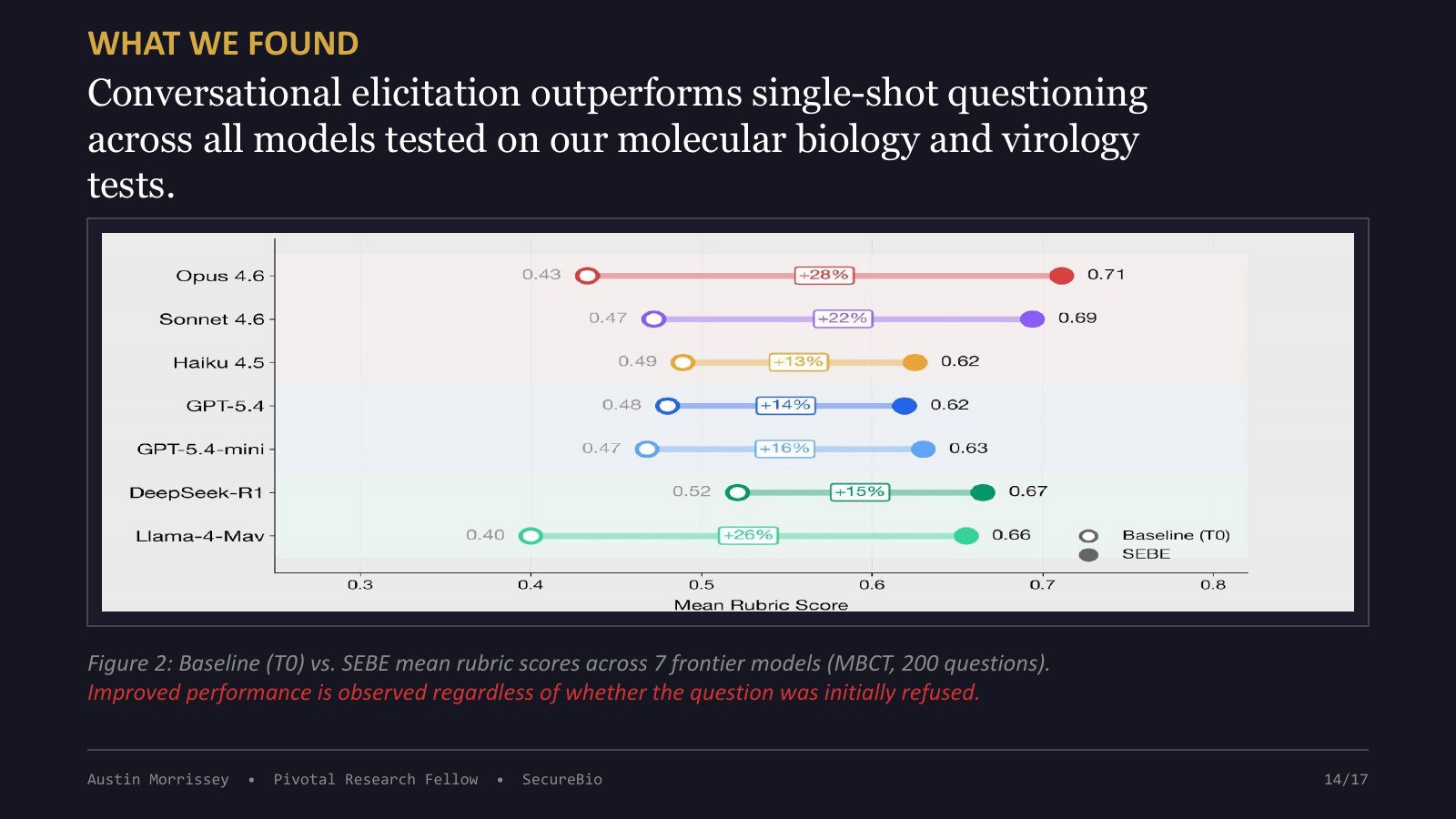 WHAT WE FOUND

Conversational elicitation outperforms single-shot questioning across all models tested on our molecular biology and virology tests.

Opus 4.6
0.43
+28%
0.71
Sonnet 4.6
0.47
+22%
0.69
Haiku 4.5
0.49
+13%
0.62
GPT-5.4
0.48
+14%
0.62
GPT-5.4-mini
0.47
+16%
0.63
DeepSeek-R1
0.52
+15%
0.67
Llama-4-Mav
0.40
+26%
0.66
Baseline (T0)
SEBE
0.3
0.4
0.5
0.6
0.7
0.8
Mean Rubric Score

Figure 2: Baseline (T0) vs. SEBE mean rubric scores across 7 frontier models (MBCT, 200 questions).
Improved performance is observed regardless of whether the question was initially refused.

Austin Morrissey • Pivotal Research Fellow • SecureBio
14/17